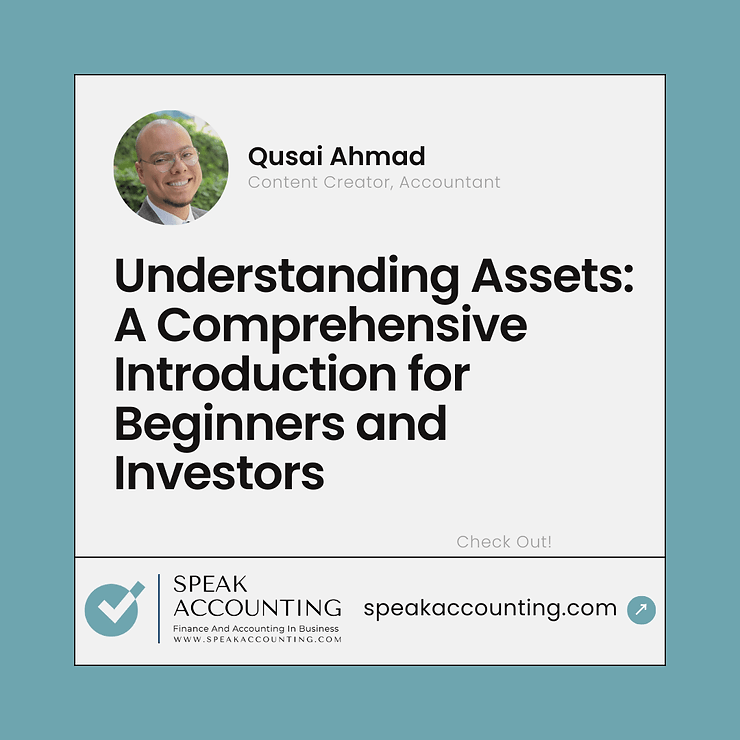 Qusai Ahmad
Content Creator, Accountant

Understanding Assets: A Comprehensive Introduction for Beginners and Investors

Check Out!

SPEAK ACCOUNTING
Finance And Accounting In Business
WWW.SPEAKACCOUNTING.COM

speakaccounting.com